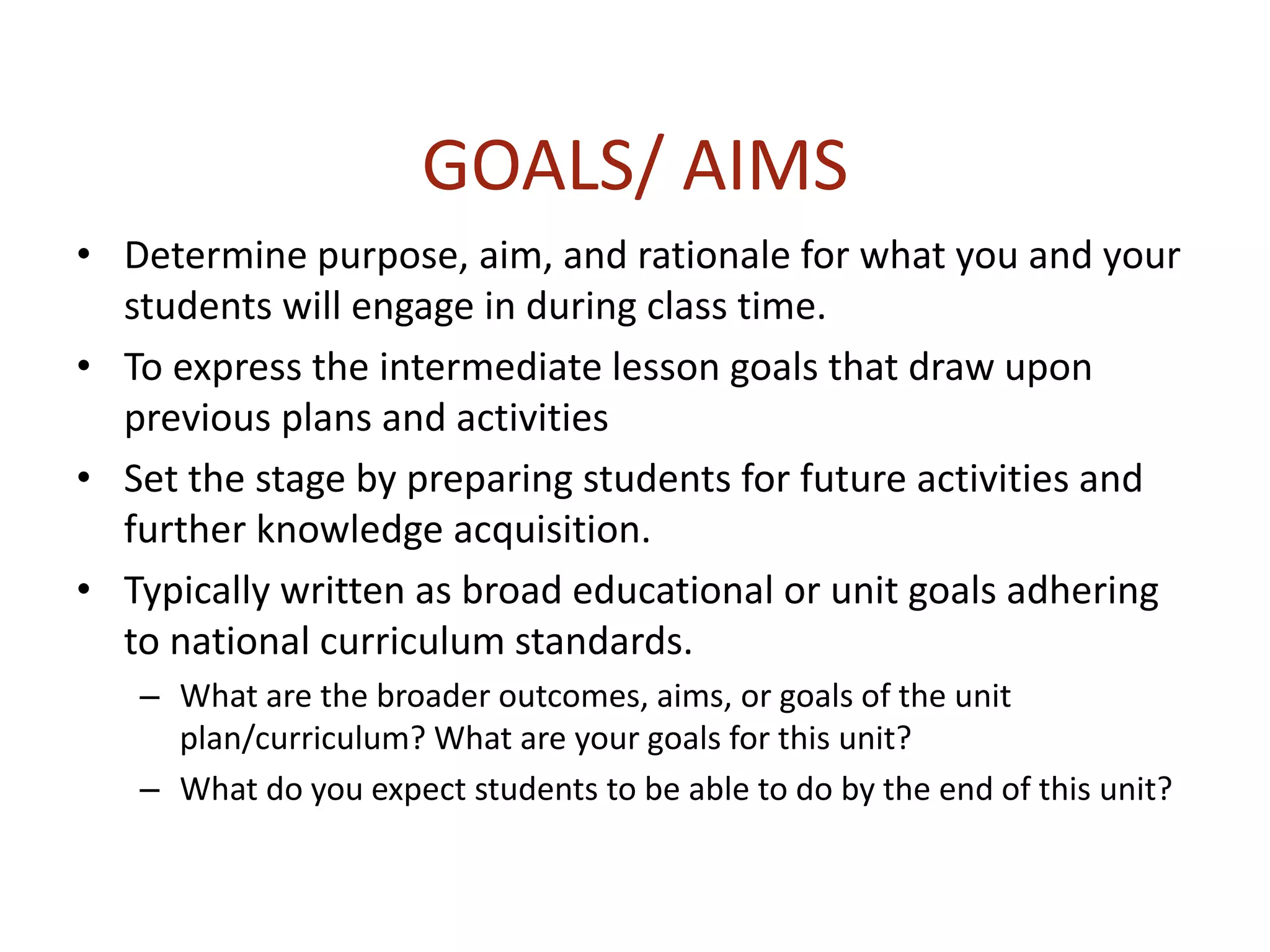 GOALS/ AIMS

• Determine purpose, aim, and rationale for what you and your students will engage in during class time.

• To express the intermediate lesson goals that draw upon previous plans and activities

• Set the stage by preparing students for future activities and further knowledge acquisition.

• Typically written as broad educational or unit goals adhering to national curriculum standards.

– What are the broader outcomes, aims, or goals of the unit plan/curriculum? What are your goals for this unit?

– What do you expect students to be able to do by the end of this unit?